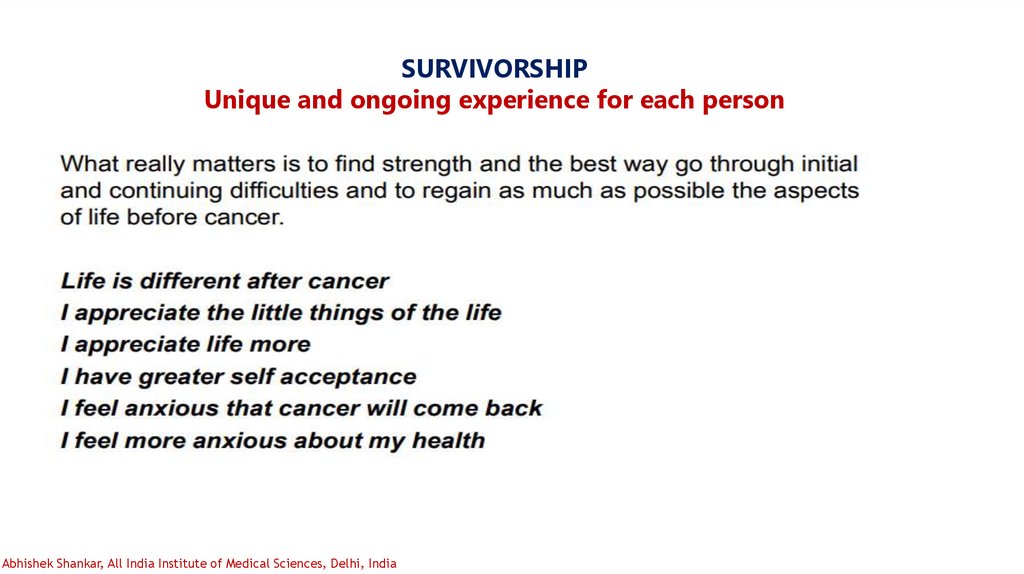 SURVIVORSHIP
Unique and ongoing experience for each person

What really matters is to find strength and the best way go through initial and continuing difficulties and to regain as much as possible the aspects of life before cancer.

Life is different after cancer
I appreciate the little things of the life
I appreciate life more
I have greater self acceptance
I feel anxious that cancer will come back
I feel more anxious about my health

Abhishek Shankar, All India Institute of Medical Sciences, Delhi, India